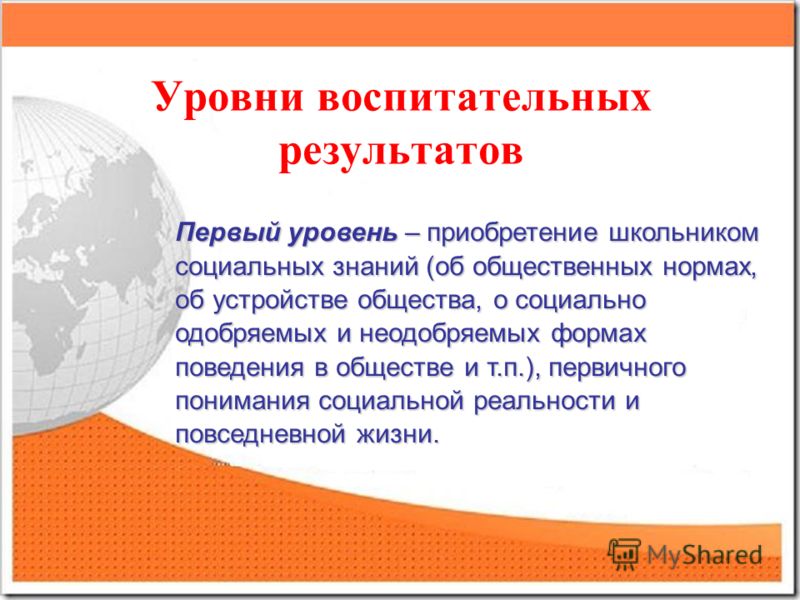 Уровни воспитательных результатов

Первый уровень – приобретение школьником социальных знаний (об общественных нормах, об устройстве общества, о социально одобряемых и неодобряемых формах поведения в обществе и т.п.), первичного понимания социальной реальности и повседневной жизни.

MyShared